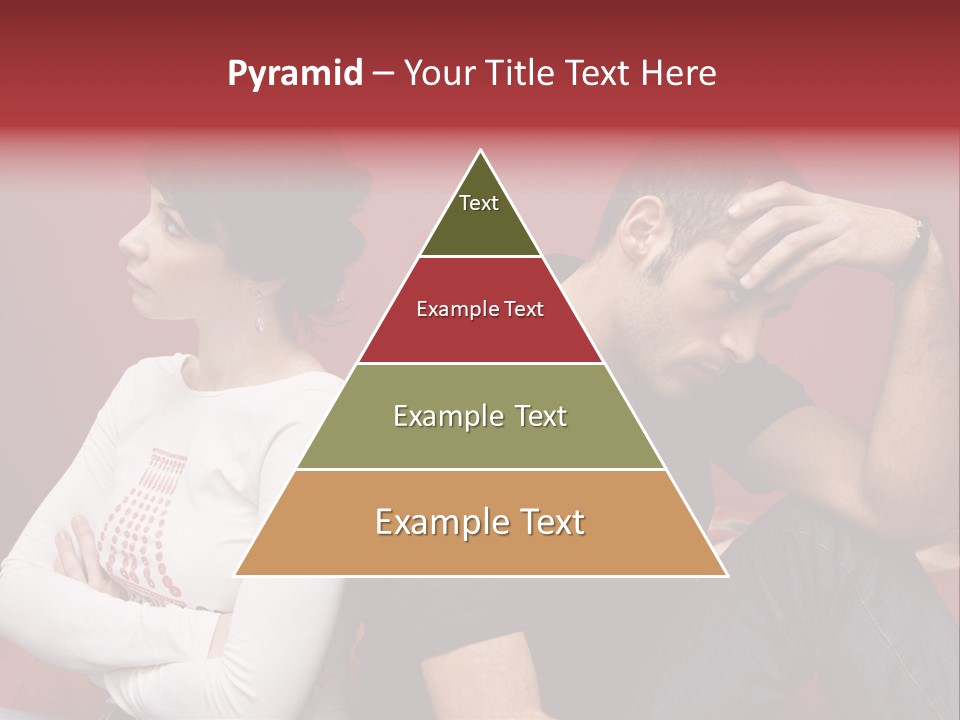 Pyramid – Your Title Text Here

Text

Example Text

Example Text

Example Text